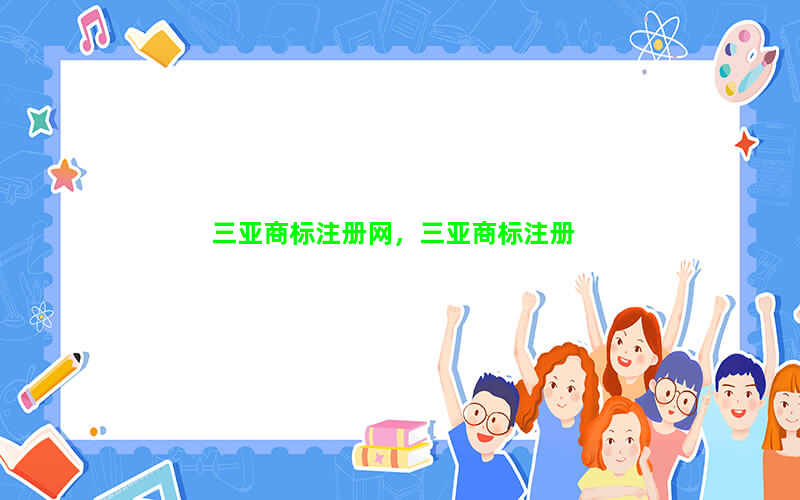 三亚商标注册网，三亚商标注册